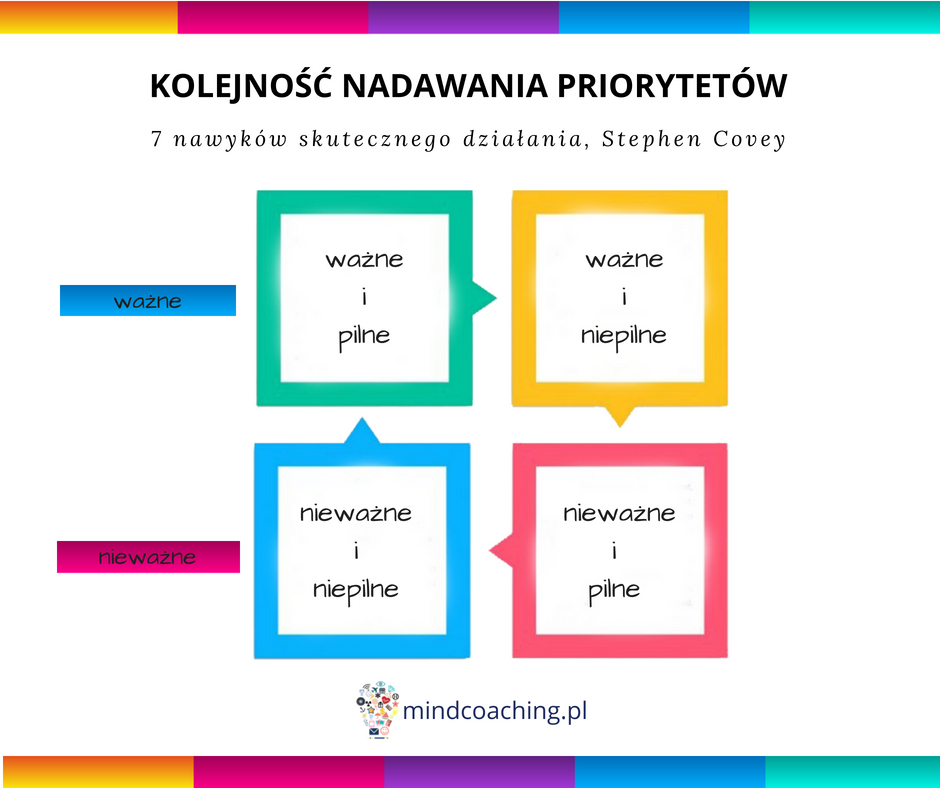 KOLEJNOŚĆ NADAWANIA PRIORYTETÓW

7 nawyków skutecznego działania, Stephen Covey

ważne

ważne
i
pilne

ważne
i
niepilne

nieważne

nieważne
i
niepilne

nieważne
i
pilne

mindcoaching.pl